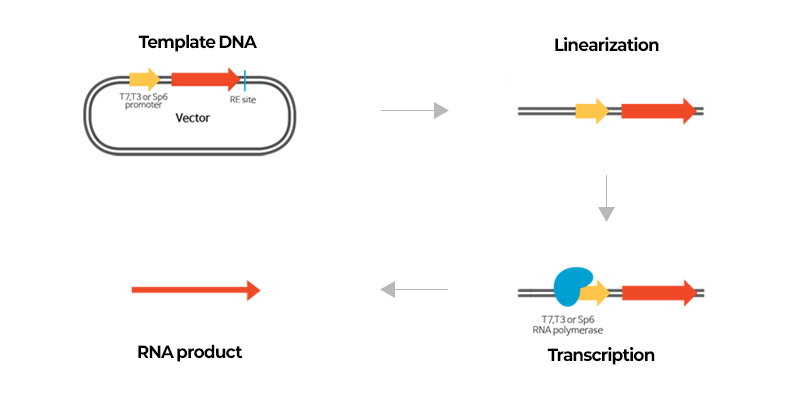 Template DNA

T7,T3 or Sp6 promoter

RE site

Vector

Linearization

T7,T3 or Sp6 RNA polymerase

Transcription

RNA product